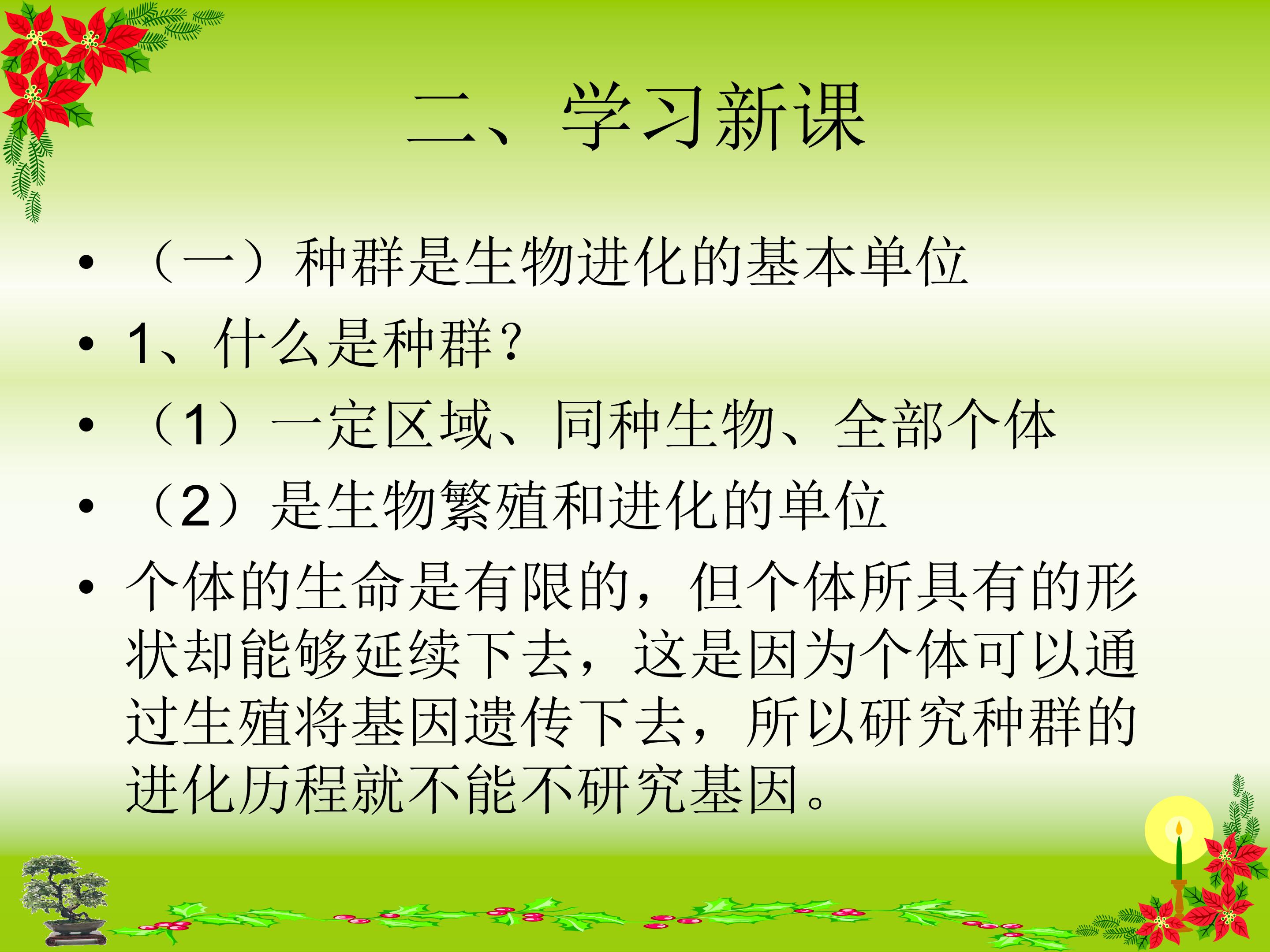 二、学习新课

• （一）种群是生物进化的基本单位
• 1、什么是种群？
• （1）一定区域、同种生物、全部个体
• （2）是生物繁殖和进化的单位
• 个体的生命是有限的，但个体所具有的形状却能够延续下去，这是因为个体可以通过生殖将基因遗传下去，所以研究种群的进化历程就不能不研究基因。